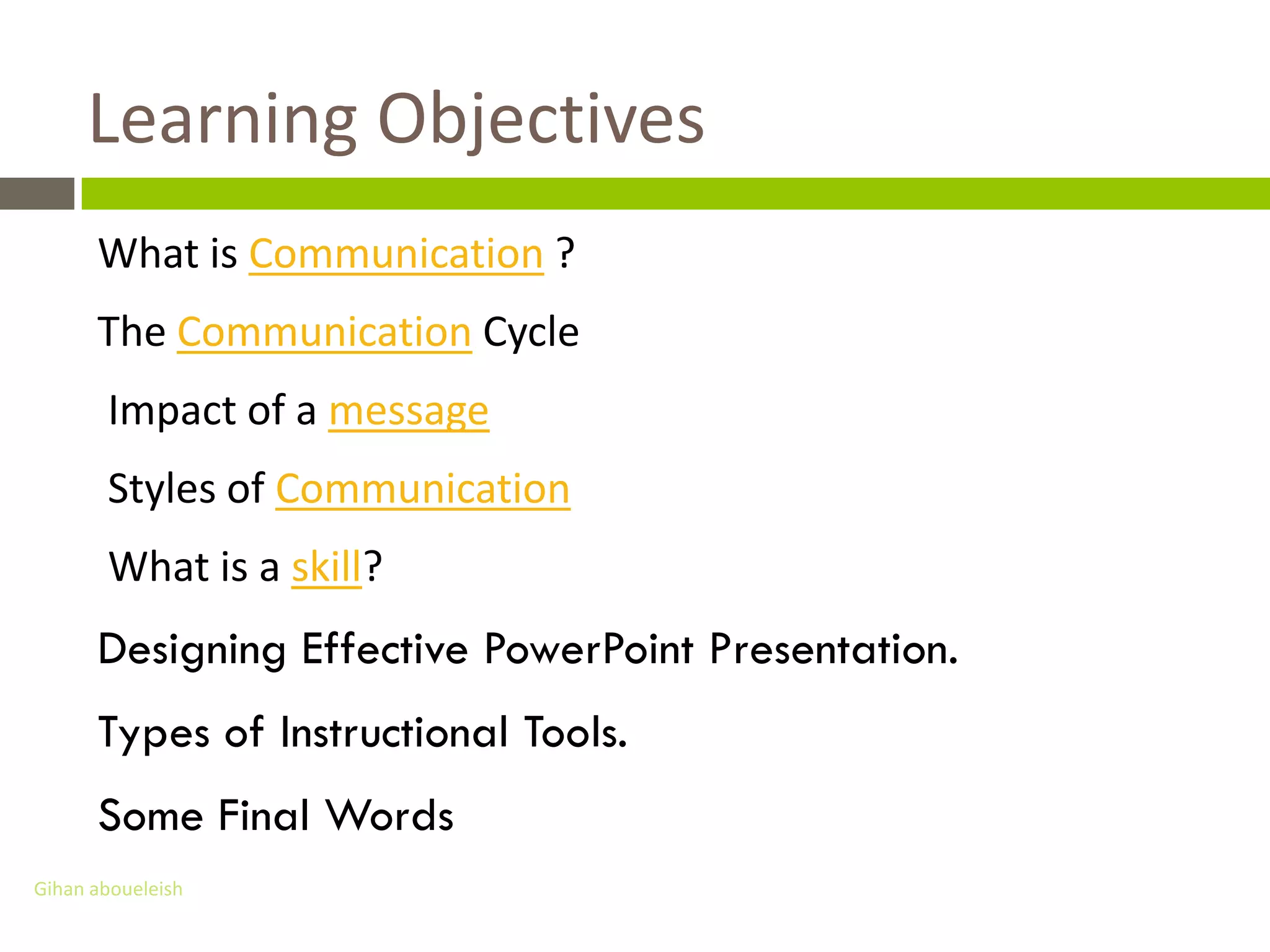 Learning Objectives

What is Communication ?

The Communication Cycle

Impact of a message

Styles of Communication

What is a skill?

Designing Effective PowerPoint Presentation.

Types of Instructional Tools.

Some Final Words

Gihan aboueleish